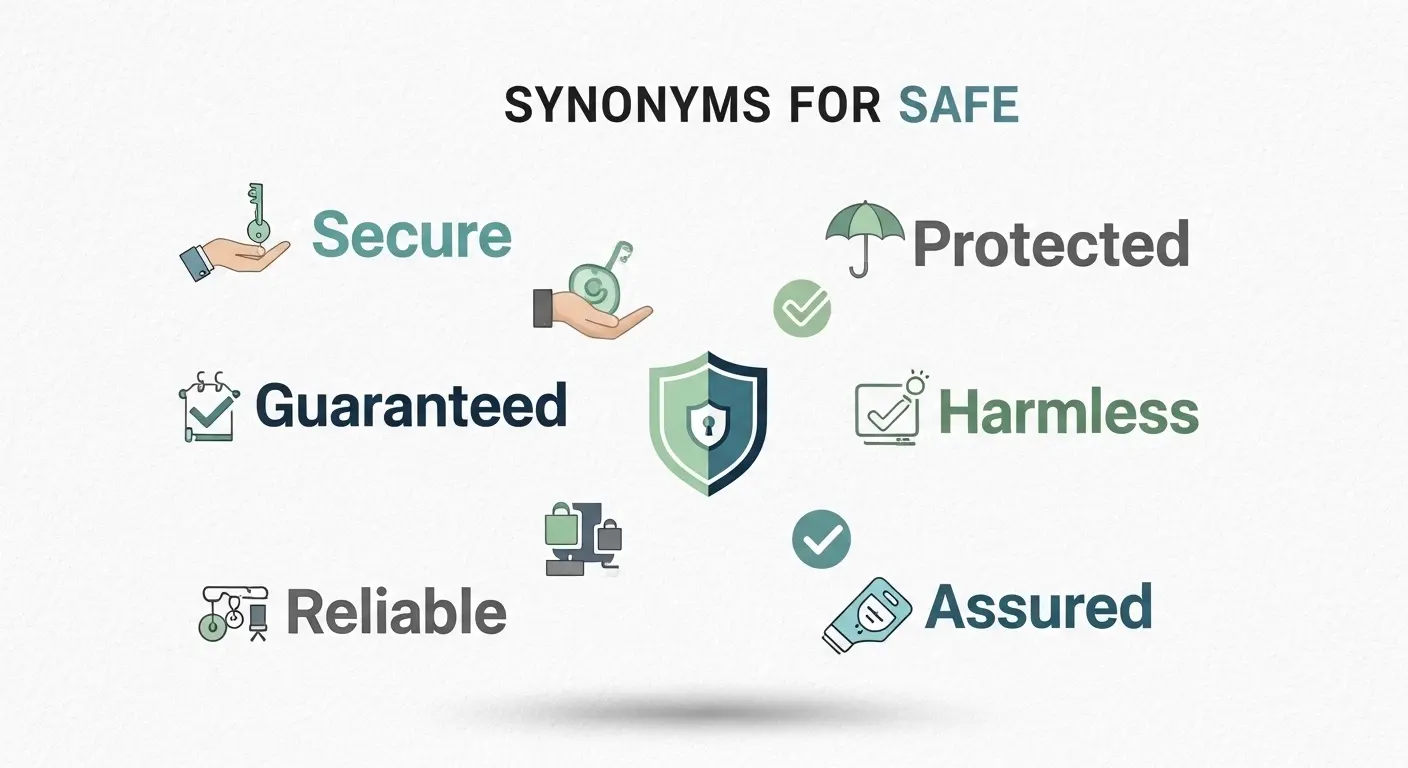 SYNONYMS FOR SAFE

Secure

Protected

Guaranteed

Harmless

Reliable

Assured